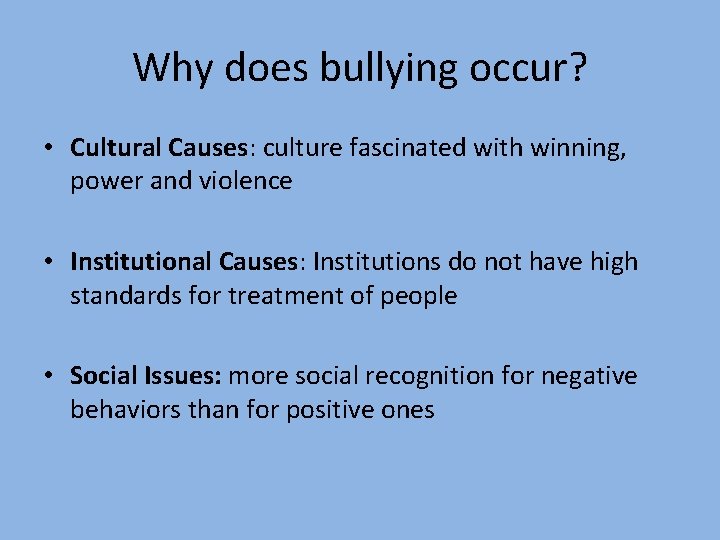 Why does bullying occur?

• Cultural Causes: culture fascinated with winning, power and violence

• Institutional Causes: Institutions do not have high standards for treatment of people

• Social Issues: more social recognition for negative behaviors than for positive ones